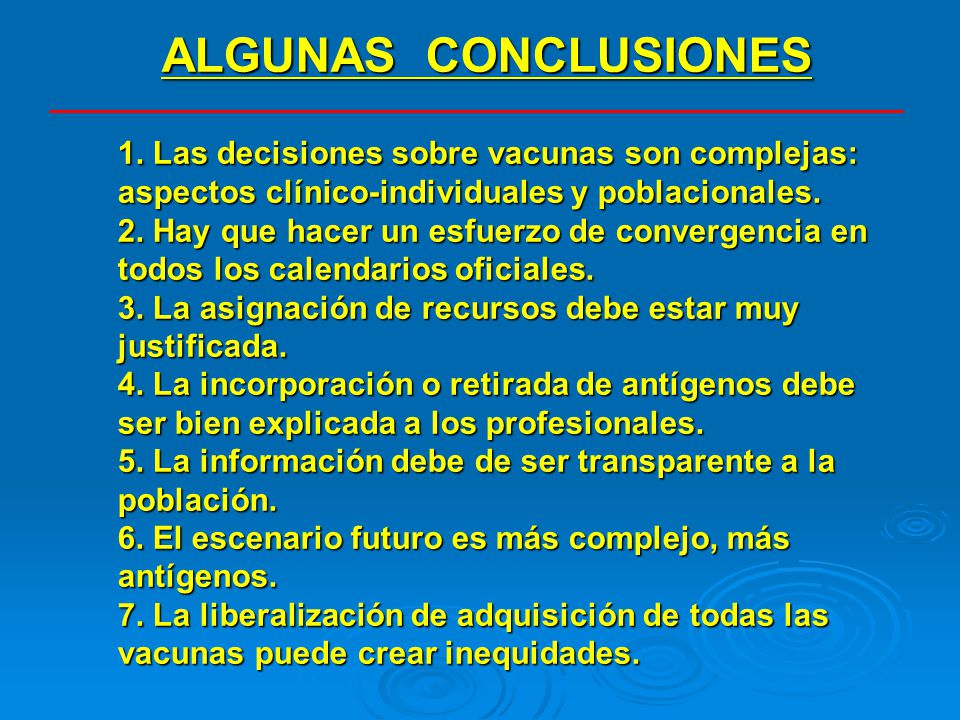 ALGUNAS CONCLUSIONES

1. Las decisiones sobre vacunas son complejas: aspectos clínico-individuales y poblacionales.
2. Hay que hacer un esfuerzo de convergencia en todos los calendarios oficiales.
3. La asignación de recursos debe estar muy justificada.
4. La incorporación o retirada de antígenos debe ser bien explicada a los profesionales.
5. La información debe de ser transparente a la población.
6. El escenario futuro es más complejo, más antígenos.
7. La liberalización de adquisición de todas las vacunas puede crear inequidades.